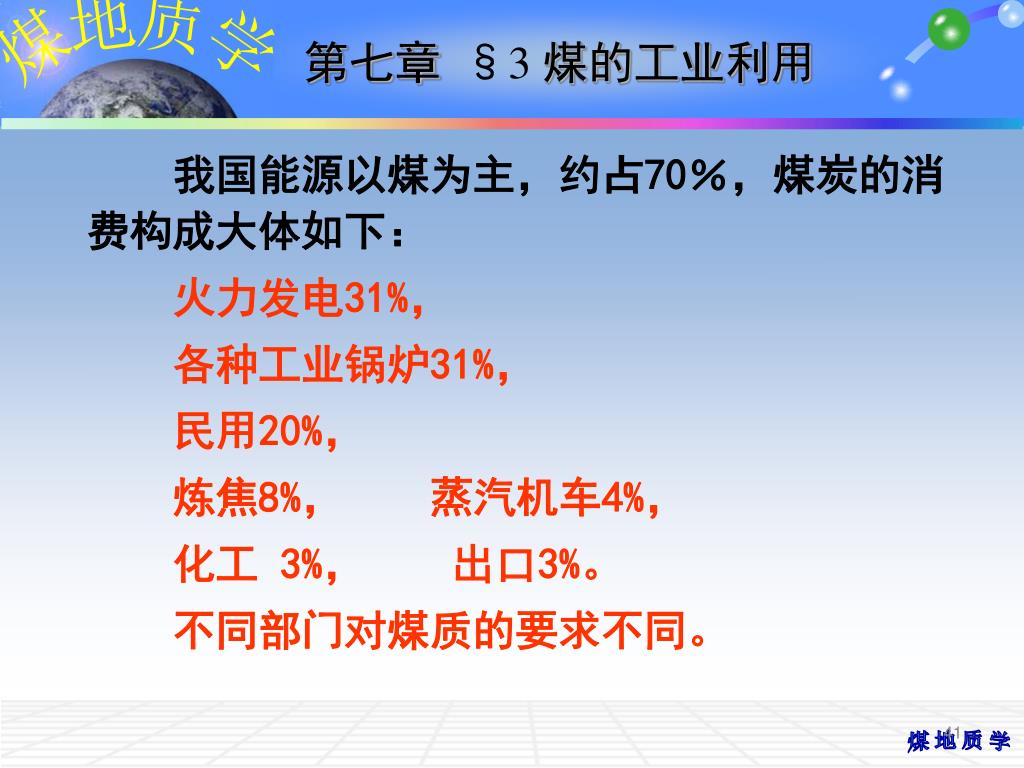 煤地质学

第七章 §3 煤的工业利用

我国能源以煤为主，约占70%，煤炭的消费构成大体如下：

火力发电31%，

各种工业锅炉31%，

民用20%，

炼焦8%， 蒸汽机车4%，

化工 3%， 出口3%。

不同部门对煤质的要求不同。

41

煤地质学